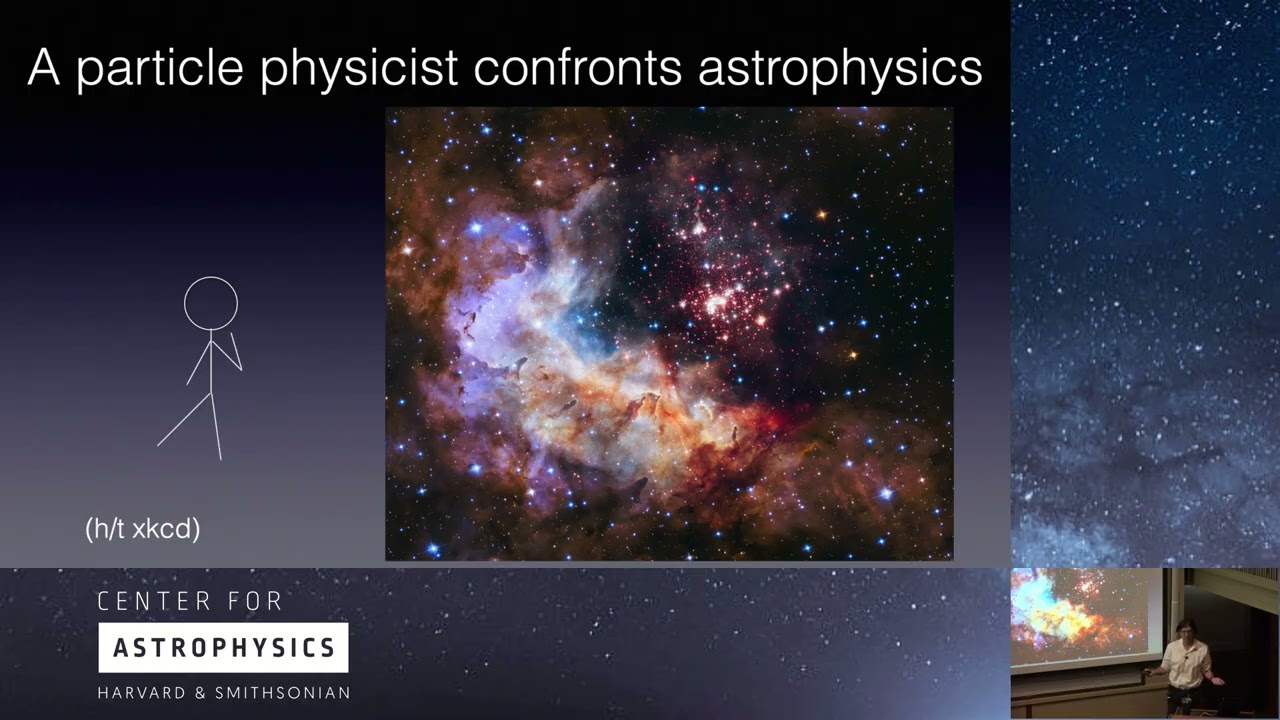 A particle physicist confronts astrophysics

(h/t xkcd)

CENTER FOR
ASTROPHYSICS
HARVARD & SMITHSONIAN